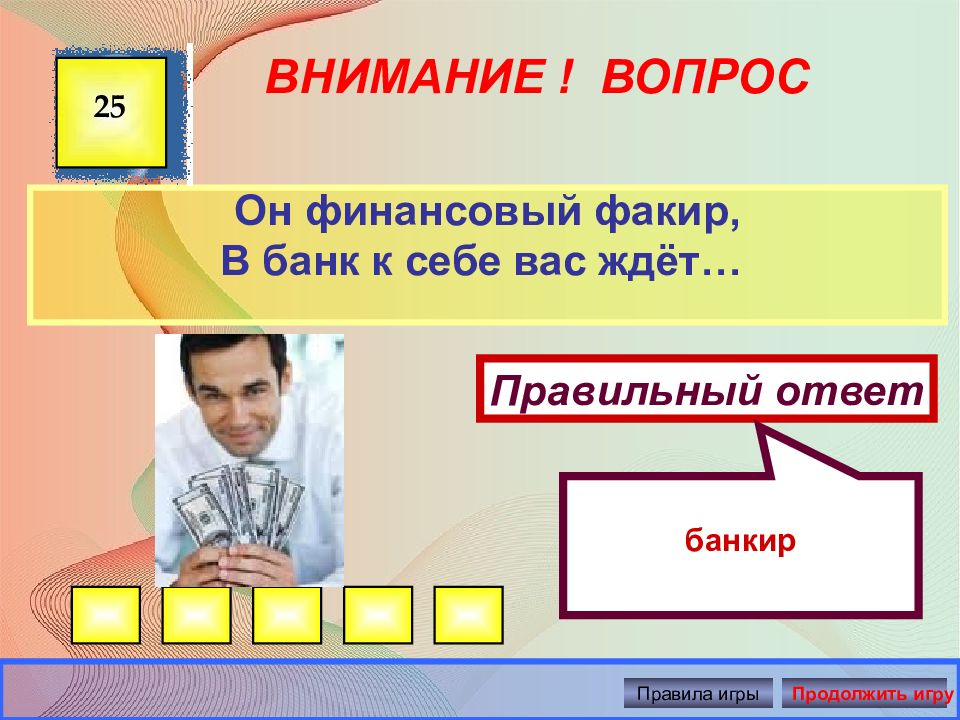 25

ВНИМАНИЕ ! ВОПРОС

Он финансовый факир,
В банк к себе вас ждёт…

Правильный ответ

банкир

Правила игры

Продолжить игру